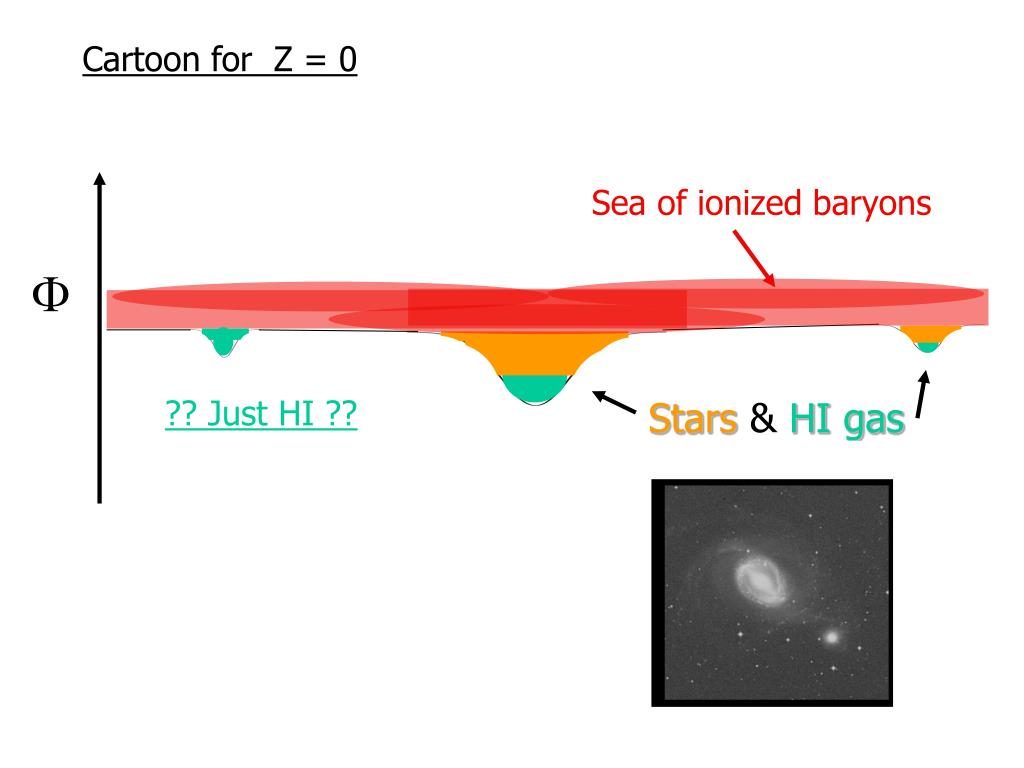 Cartoon for Z = 0

Sea of ionized baryons

$\Phi$

?? Just HI ??

Stars & HI gas